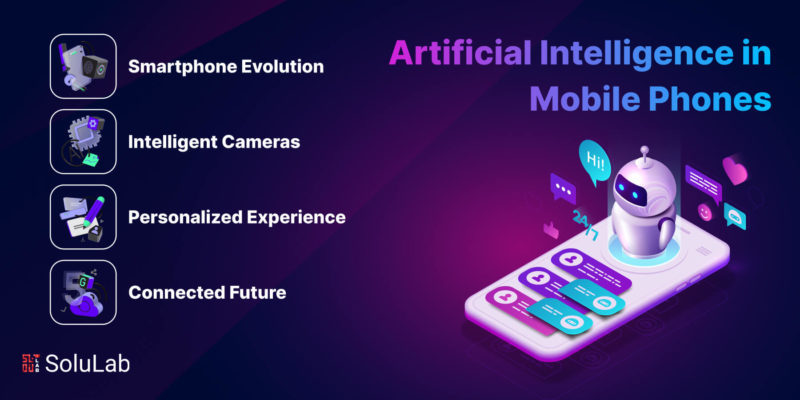 Artificial Intelligence in Mobile Phones

Smartphone Evolution

Intelligent Cameras

Personalized Experience

Connected Future

Hi!

24/7

5G

SoluLab